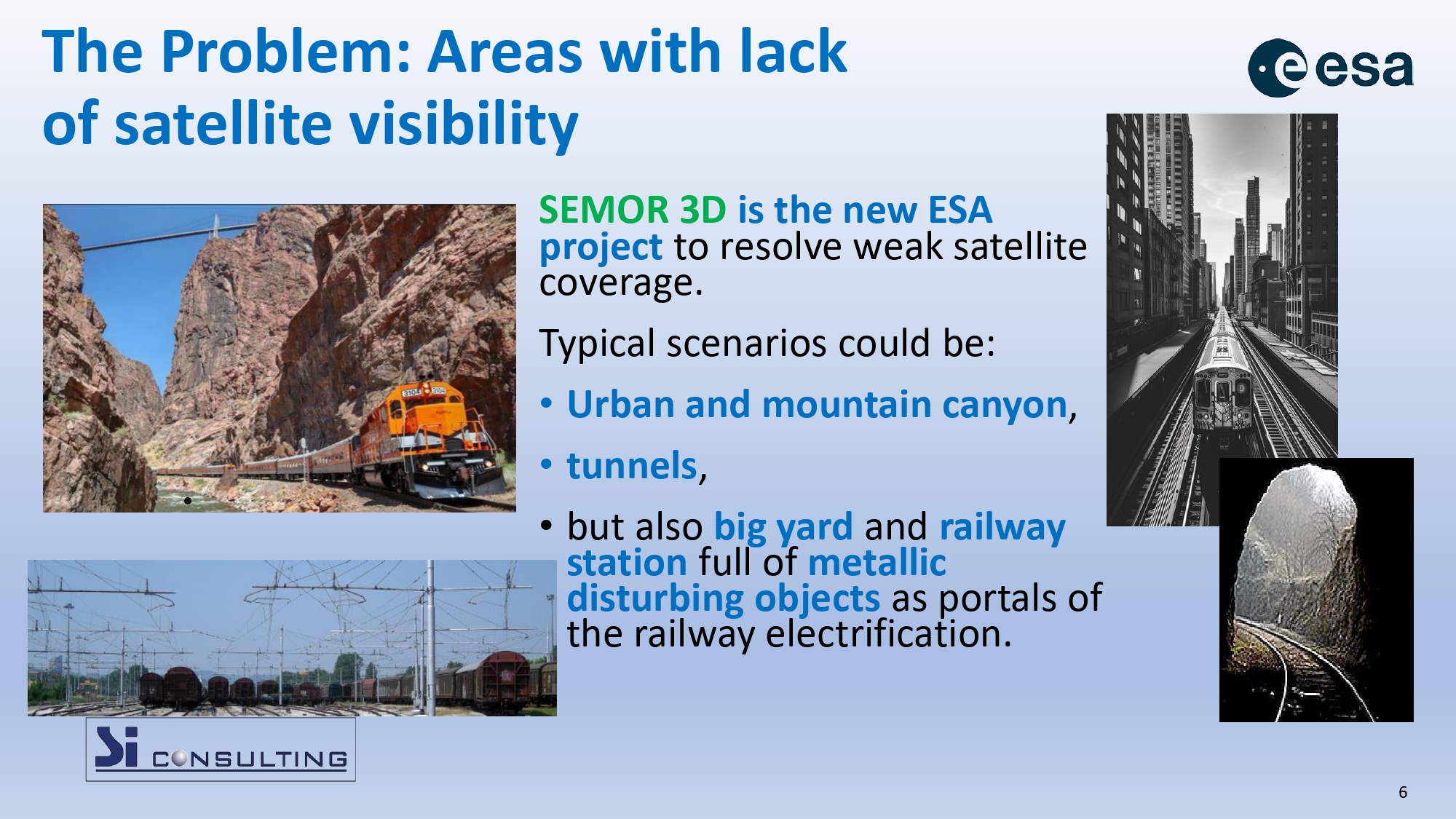 The Problem: Areas with lack of satellite visibility

esa

SEMOR 3D is the new ESA project to resolve weak satellite coverage.

Typical scenarios could be:

• Urban and mountain canyon,

• tunnels,

• but also big yard and railway station full of metallic disturbing objects as portals of the railway electrification.

3104 3104

Si CONSULTING

6